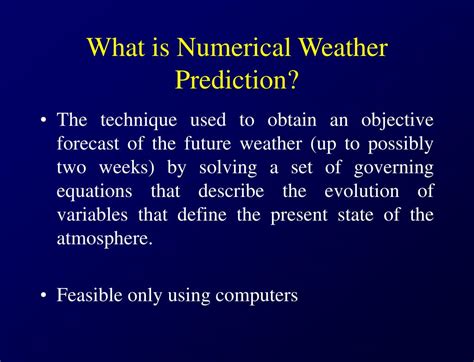 What is Numerical Weather Prediction?

• The technique used to obtain an objective forecast of the future weather (up to possibly two weeks) by solving a set of governing equations that describe the evolution of variables that define the present state of the atmosphere.

• Feasible only using computers